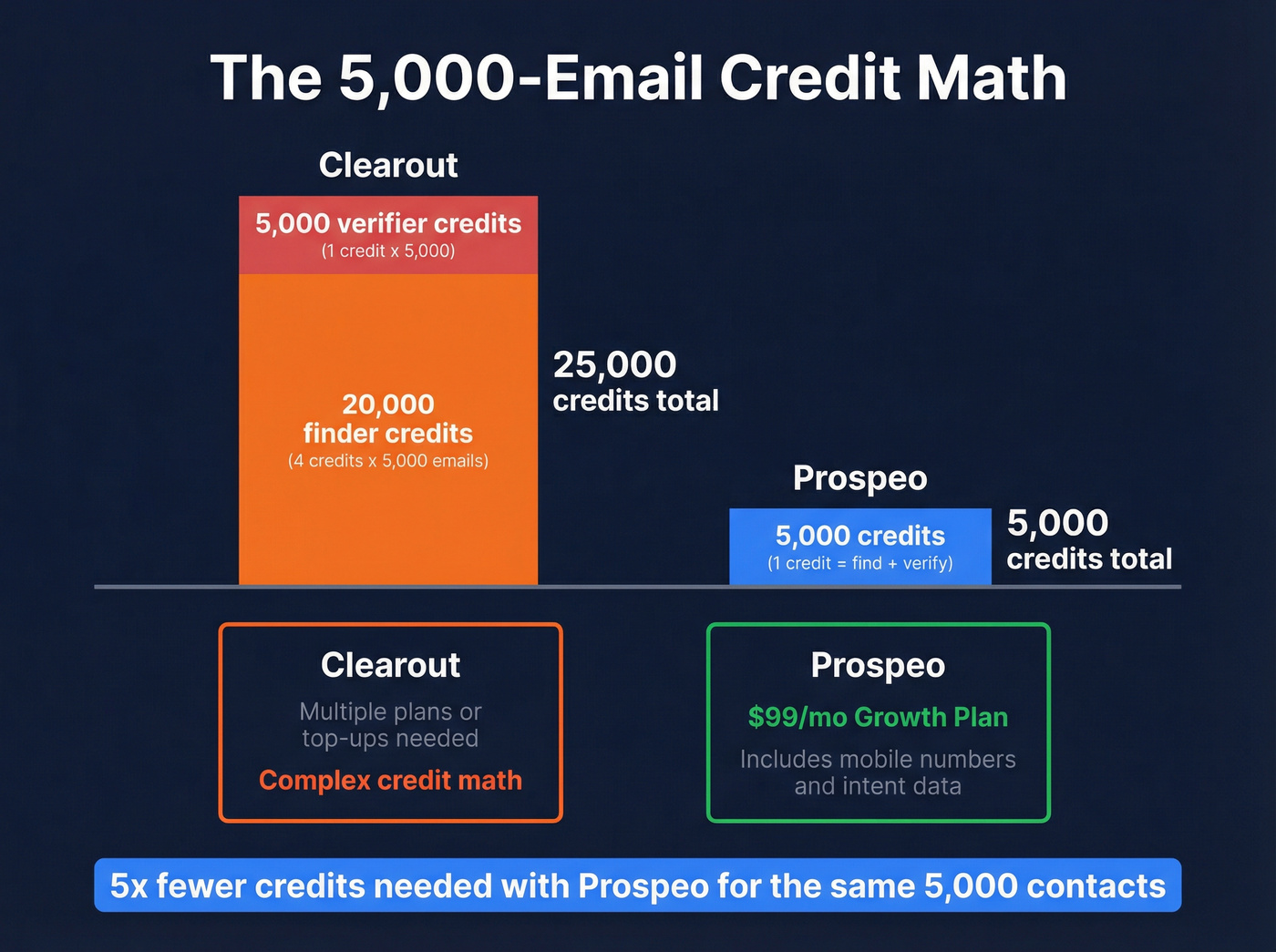 The 5,000-Email Credit Math

Clearout

5,000 verifier credits
(1 credit x 5,000)

20,000
finder credits
(4 credits x 5,000 emails)

25,000
credits total

Prospeo

5,000 credits
(1 credit = find + verify)

5,000
credits total

Clearout
Multiple plans or top-ups needed
Complex credit math

Prospeo
$99/mo Growth Plan
Includes mobile numbers and intent data

5x fewer credits needed with Prospeo for the same 5,000 contacts